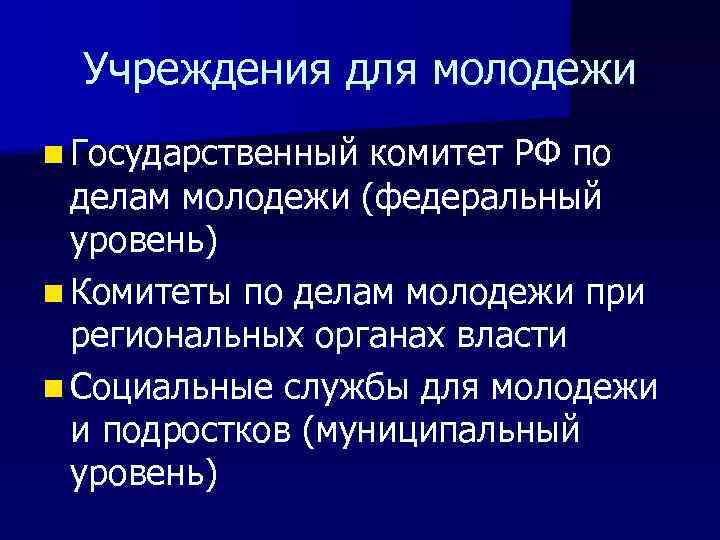 Учреждения для молодежи

Государственный комитет РФ по делам молодежи (федеральный уровень)

Комитеты по делам молодежи при региональных органах власти

Социальные службы для молодежи и подростков (муниципальный уровень)